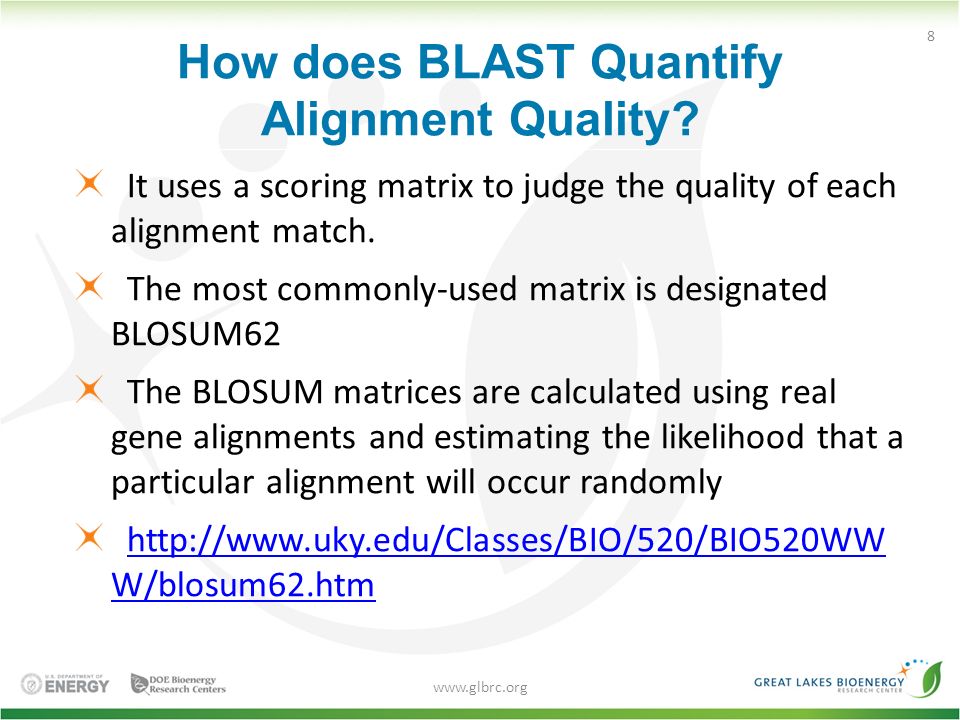 8

How does BLAST Quantify Alignment Quality?

It uses a scoring matrix to judge the quality of each alignment match.

The most commonly-used matrix is designated BLOSUM62

The BLOSUM matrices are calculated using real gene alignments and estimating the likelihood that a particular alignment will occur randomly

http://www.uky.edu/Classes/BIO/520/BIO520WWW/blosum62.htm

U.S. DEPARTMENT OF ENERGY

DOE Bioenergy Research Centers

www.glbrc.org

GREAT LAKES BIOENERGY RESEARCH CENTER